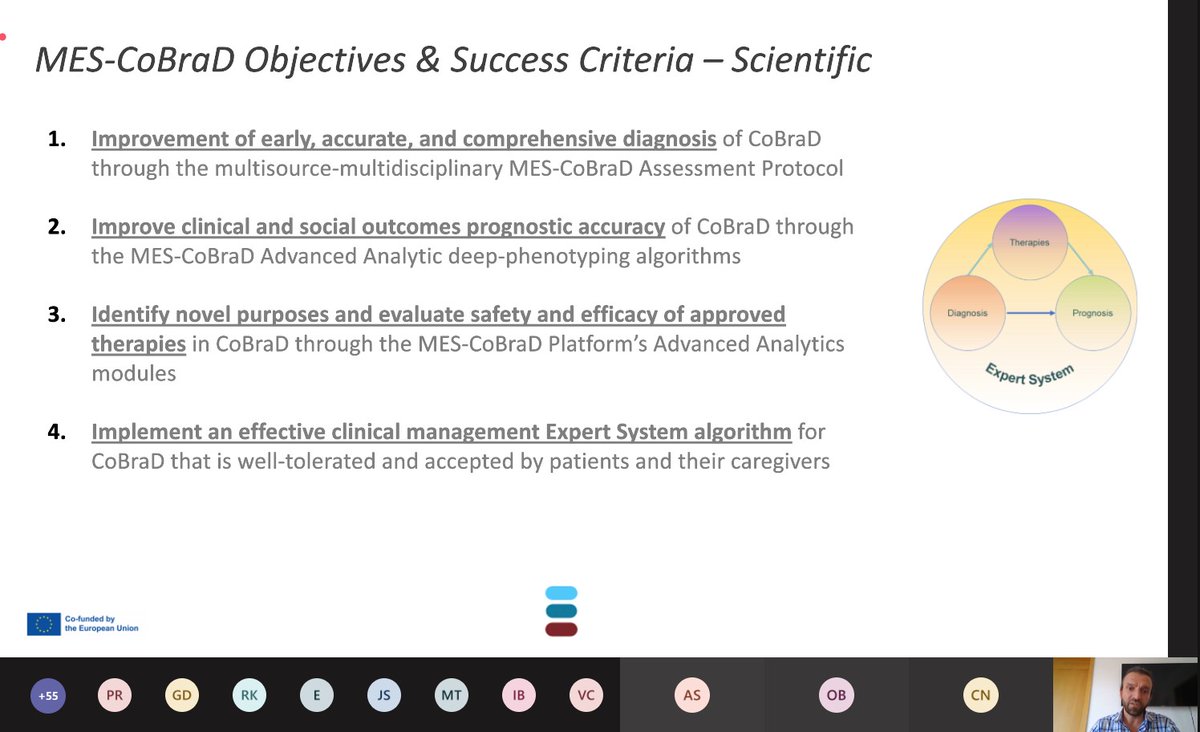 MES-CoBraD Objectives & Success Criteria – Scientific

1. Improvement of early, accurate, and comprehensive diagnosis of CoBraD through the multisource-multidisciplinary MES-CoBraD Assessment Protocol

2. Improve clinical and social outcomes prognostic accuracy of CoBraD through the MES-CoBraD Advanced Analytic deep-phenotyping algorithms

3. Identify novel purposes and evaluate safety and efficacy of approved therapies in CoBraD through the MES-CoBraD Platform's Advanced Analytics modules

4. Implement an effective clinical management Expert System algorithm for CoBraD that is well-tolerated and accepted by patients and their caregivers

Therapies
Diagnosis
Prognosis
Expert System

Co-funded by the European Union

+55 PR GD RK E JS MT IB VC AS OB CN